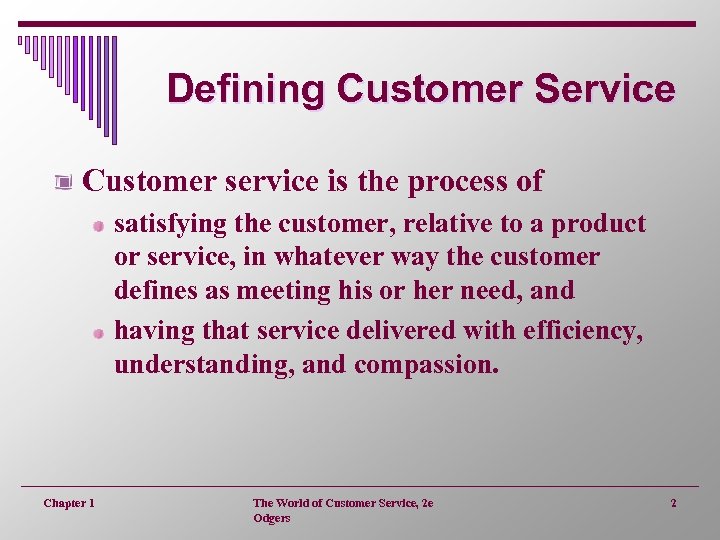 Defining Customer Service

Customer service is the process of

satisfying the customer, relative to a product or service, in whatever way the customer defines as meeting his or her need, and

having that service delivered with efficiency, understanding, and compassion.

Chapter 1

The World of Customer Service, 2e
Odgers

2